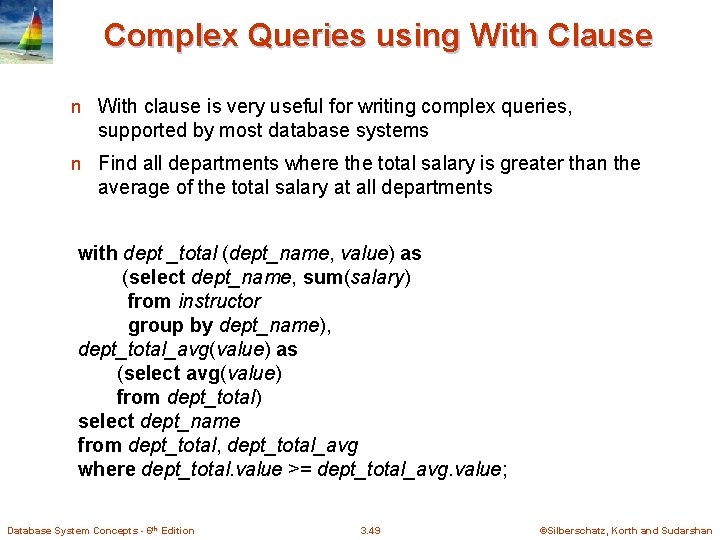 Complex Queries using With Clause

n With clause is very useful for writing complex queries, supported by most database systems

n Find all departments where the total salary is greater than the average of the total salary at all departments

with dept _total (dept_name, value) as
(select dept_name, sum(salary)
from instructor
group by dept_name),
dept_total_avg(value) as
(select avg(value)
from dept_total)
select dept_name
from dept_total, dept_total_avg
where dept_total.value >= dept_total_avg.value;

Database System Concepts - 6th Edition 3.49 ©Silberschatz, Korth and Sudarshan